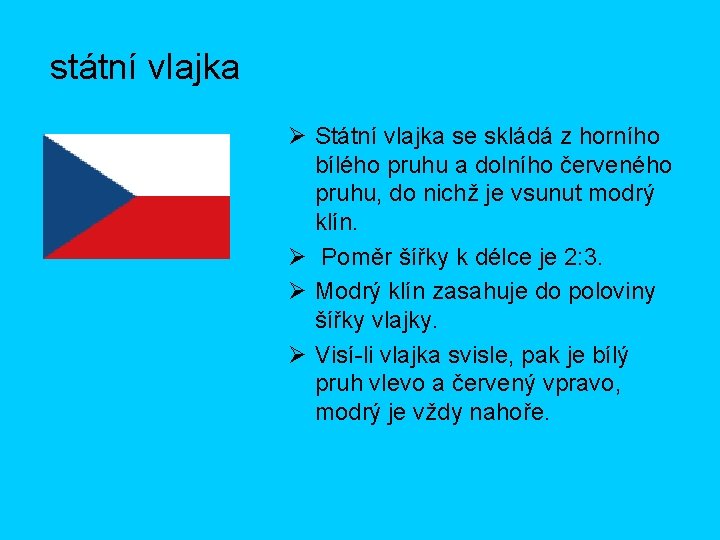 státní vlajka

➢ Státní vlajka se skládá z horního bílého pruhu a dolního červeného pruhu, do nichž je vsunut modrý klín.

➢ Poměr šířky k délce je 2:3.

➢ Modrý klín zasahuje do poloviny šířky vlajky.

➢ Visí-li vlajka svisle, pak je bílý pruh vlevo a červený vpravo, modrý je vždy nahoře.